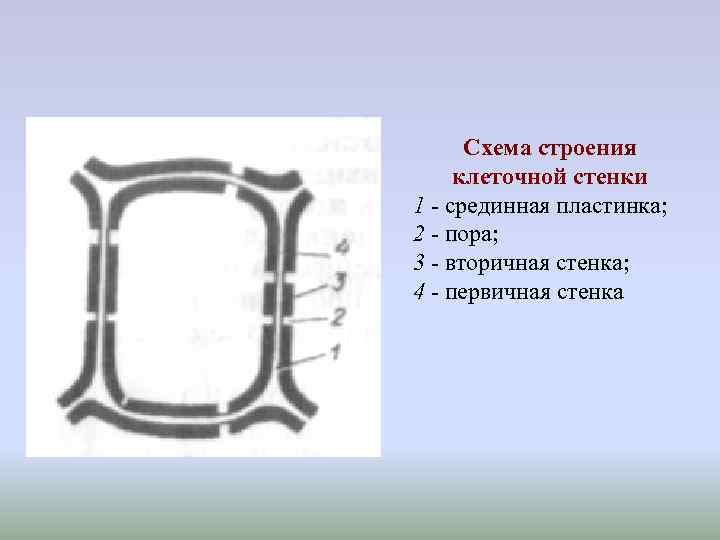 4
3
2
1

Схема строения клеточной стенки

1 - срединная пластинка;
2 - пора;
3 - вторичная стенка;
4 - первичная стенка